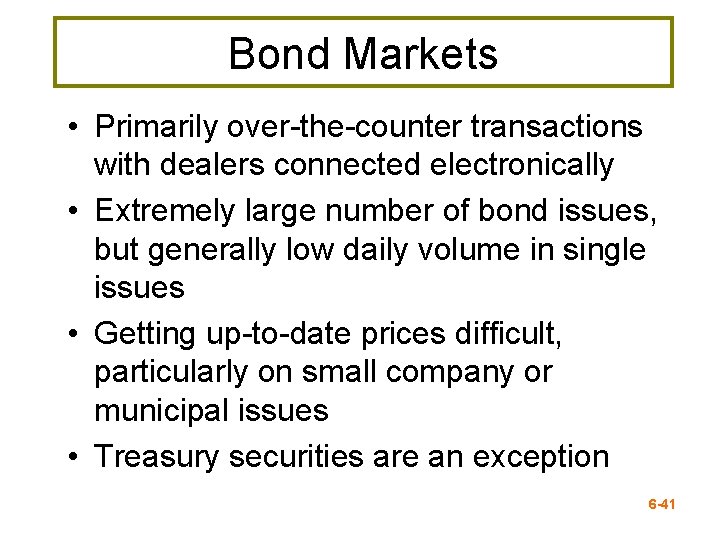 Bond Markets

• Primarily over-the-counter transactions with dealers connected electronically

• Extremely large number of bond issues, but generally low daily volume in single issues

• Getting up-to-date prices difficult, particularly on small company or municipal issues

• Treasury securities are an exception

6-41